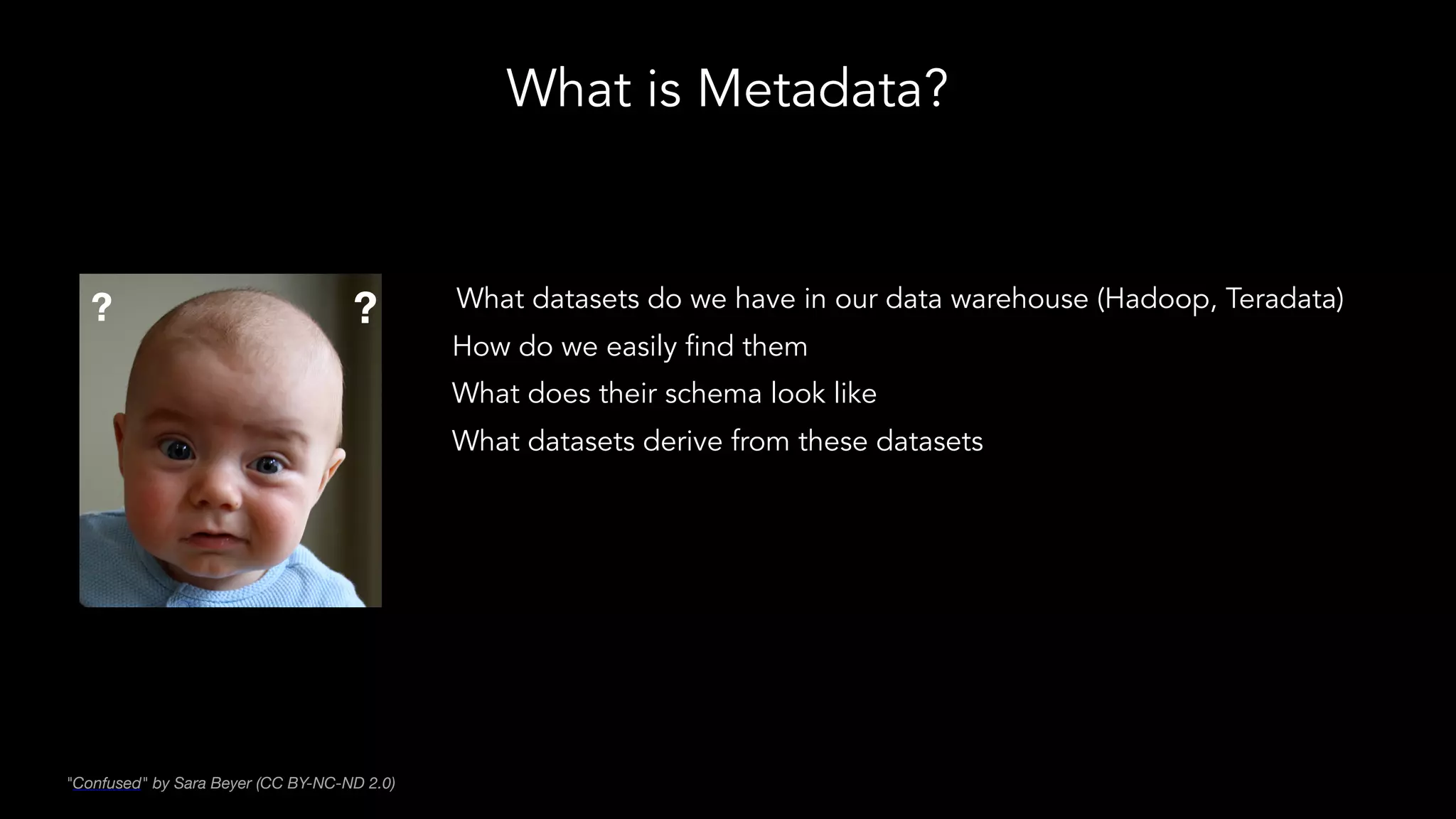 What is Metadata?

? ?

What datasets do we have in our data warehouse (Hadoop, Teradata)

How do we easily find them

What does their schema look like

What datasets derive from these datasets

"Confused" by Sara Beyer (CC BY-NC-ND 2.0)